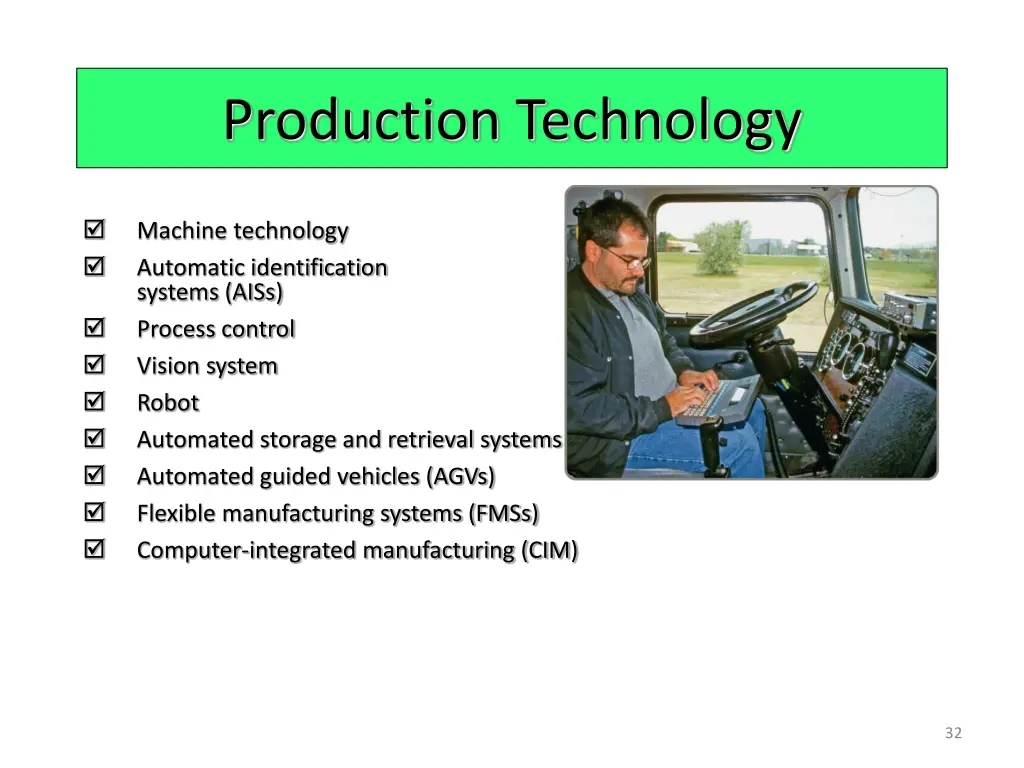 Production Technology

☑ Machine technology
☑ Automatic identification systems (AISs)
☑ Process control
☑ Vision system
☑ Robot
☑ Automated storage and retrieval systems
☑ Automated guided vehicles (AGVs)
☑ Flexible manufacturing systems (FMSs)
☑ Computer-integrated manufacturing (CIM)

32